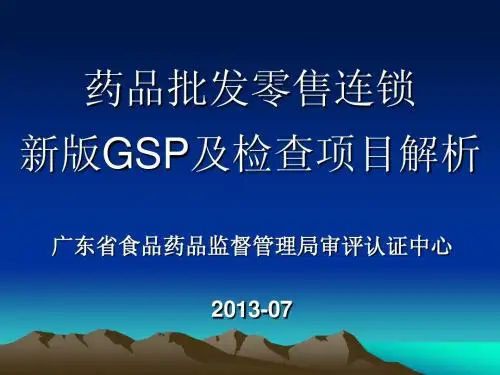 药品批发零售连锁
新版GSP及检查项目解析

广东省食品药品监督管理局审评认证中心

2013-07